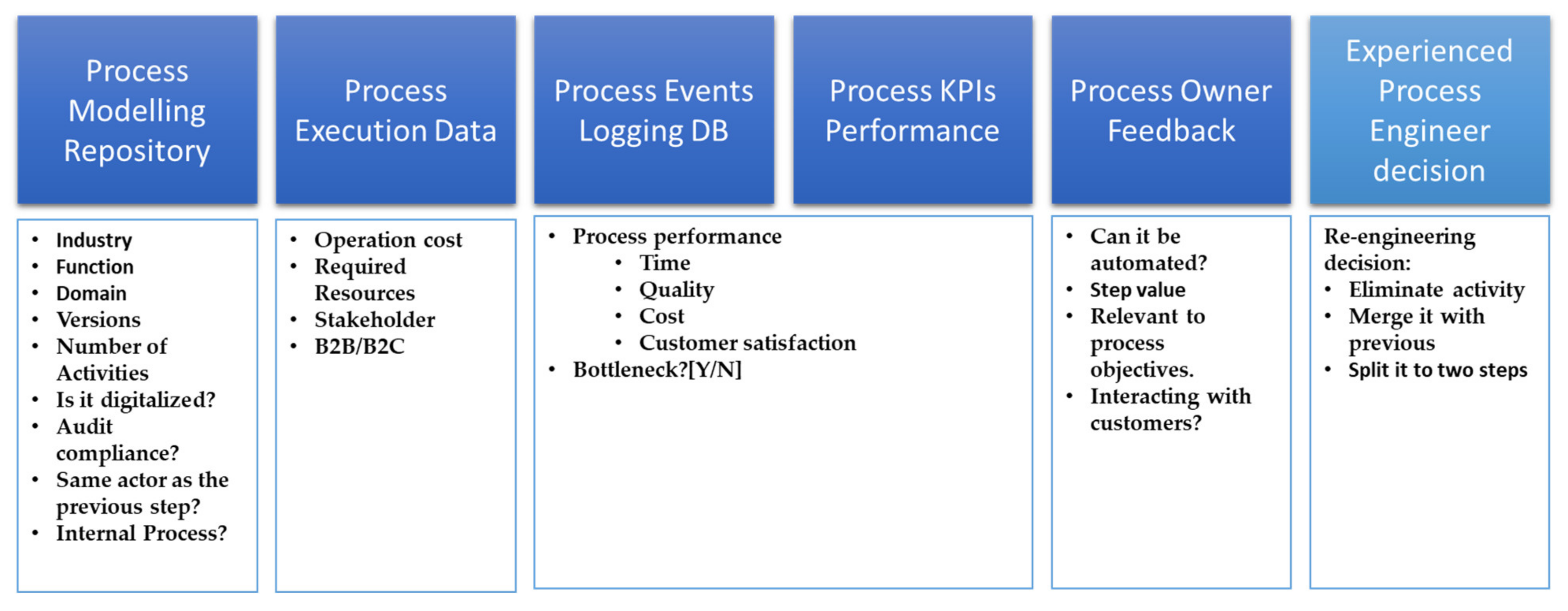 Process Modelling Repository

- Industry
- Function
- Domain
- Versions
- Number of Activities
- Is it digitalized?
- Audit compliance?
- Same actor as the previous step?
- Internal Process?

Process Execution Data

- Operation cost
- Required Resources
- Stakeholder
- B2B/B2C

Process Events Logging DB

Process KPIs Performance

- Process performance
  - Time
  - Quality
  - Cost
  - Customer satisfaction
- Bottleneck?[Y/N]

Process Owner Feedback

- Can it be automated?
- Step value
- Relevant to process objectives.
- Interacting with customers?

Experienced Process Engineer decision

Re-engineering decision:
- Eliminate activity
- Merge it with previous
- Split it to two steps